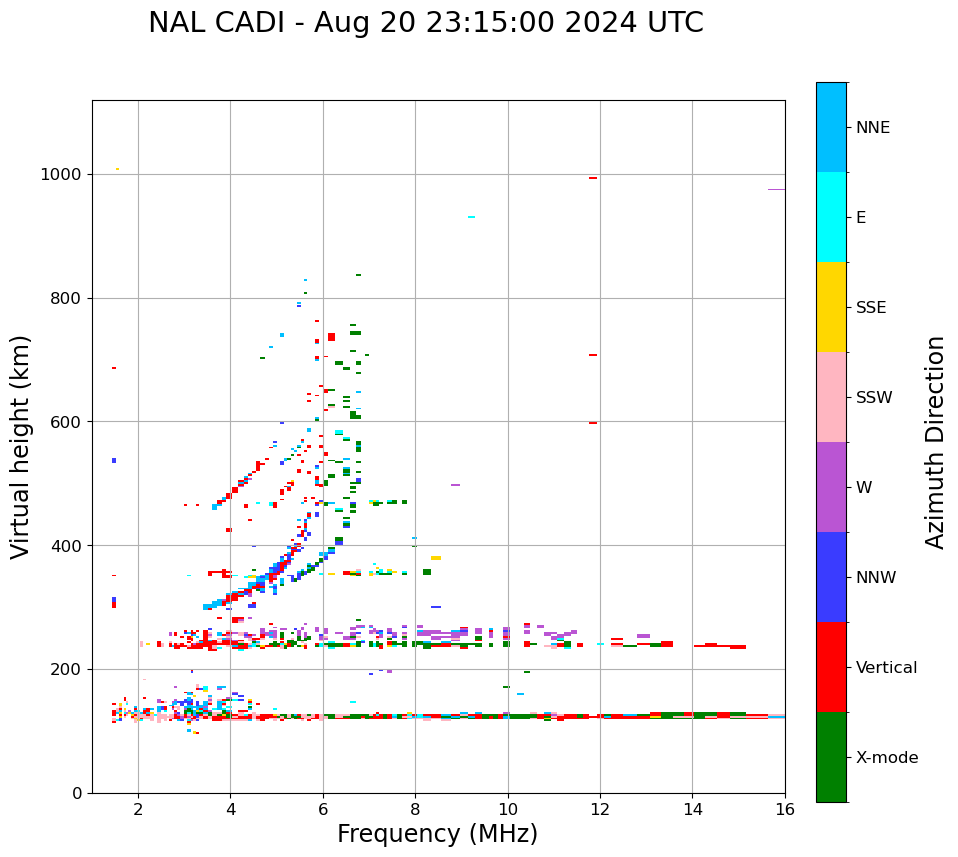 NAL CADI - Aug 20 23:15:00 2024 UTC

Virtual height (km)

1000
800
600
400
200
0

2
4
6
8
10
12
14
16

Frequency (MHz)

NNE
E
SSE
SSW
W
NNW
Vertical
X-mode

Azimuth Direction